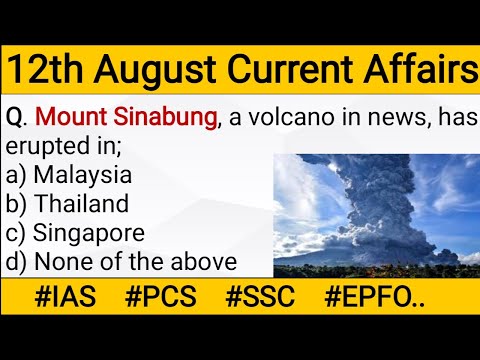 12th August Current Affairs

Q. Mount Sinabung, a volcano in news, has erupted in;
a) Malaysia
b) Thailand
c) Singapore
d) None of the above

#IAS #PCS #SSC #EPFO..